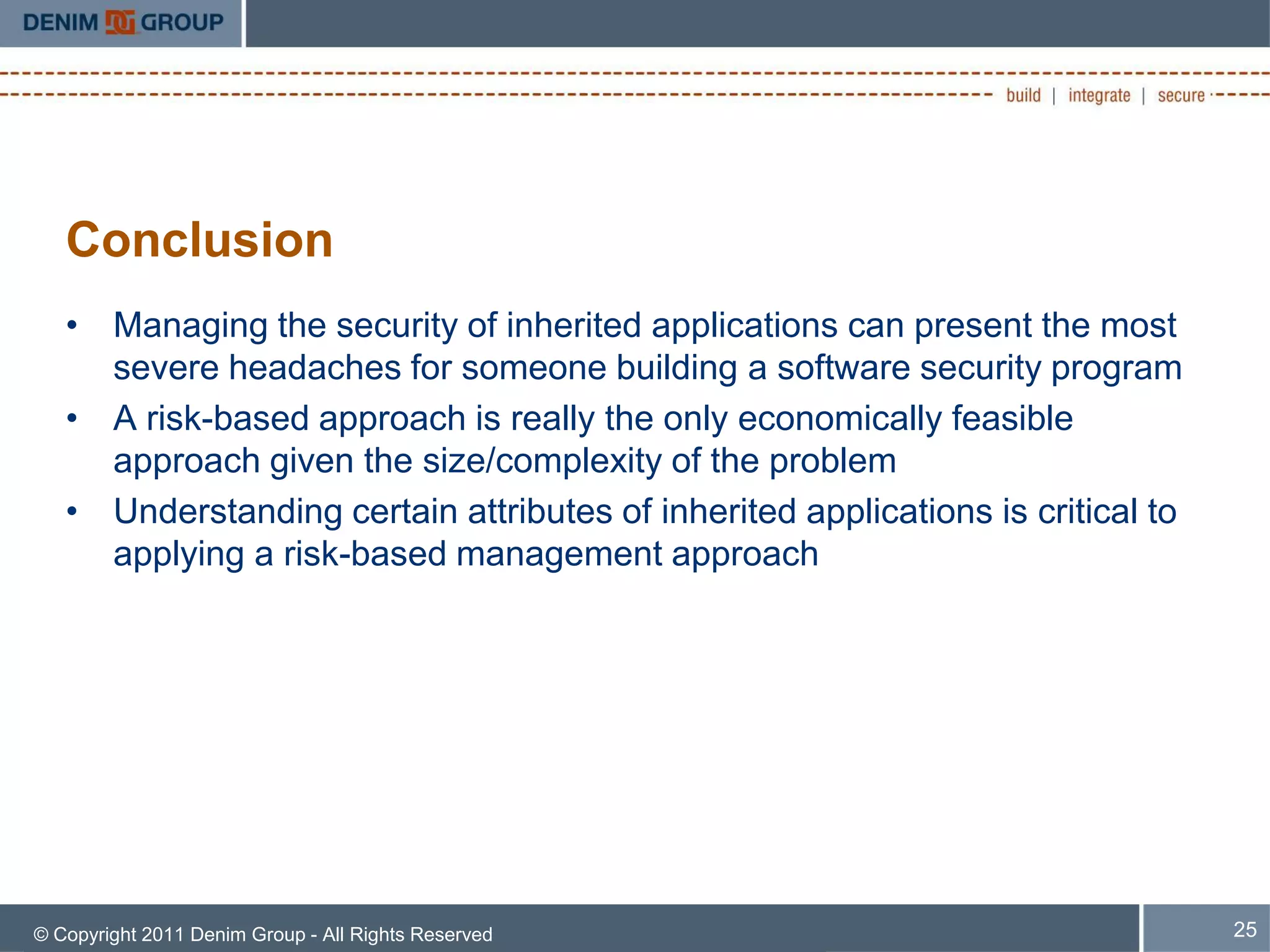 DENIM GROUP

build | integrate | secure

Conclusion

• Managing the security of inherited applications can present the most severe headaches for someone building a software security program
• A risk-based approach is really the only economically feasible approach given the size/complexity of the problem
• Understanding certain attributes of inherited applications is critical to applying a risk-based management approach

© Copyright 2011 Denim Group - All Rights Reserved

25